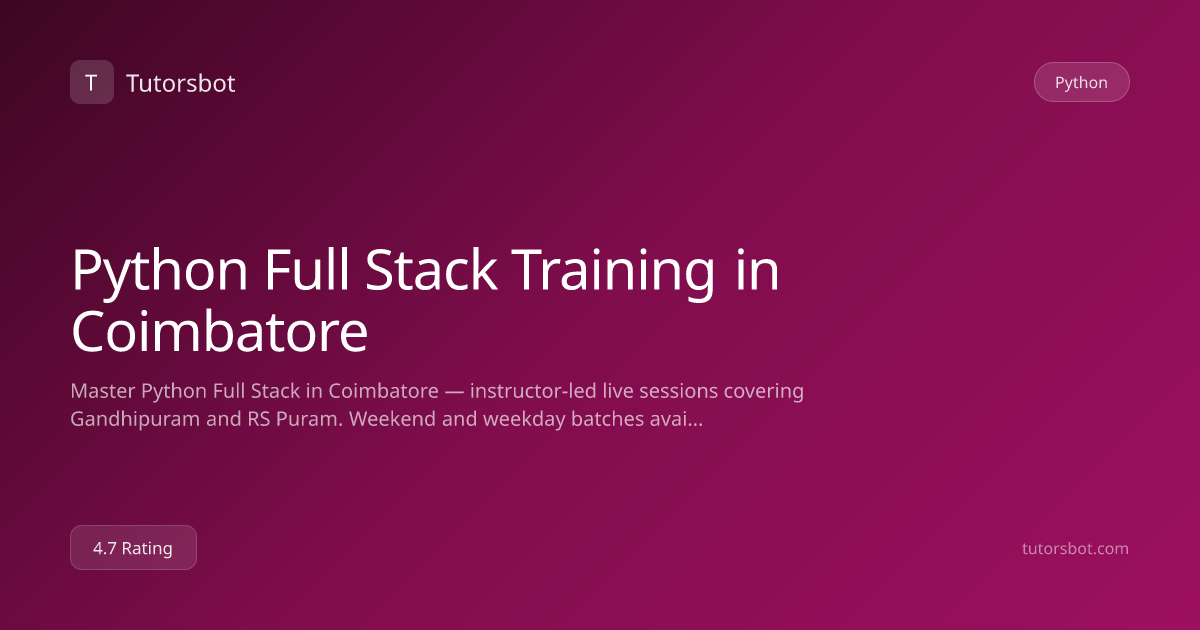 T Tutorsbot

Python

Python Full Stack Training in Coimbatore

Master Python Full Stack in Coimbatore — instructor-led live sessions covering Gandhipuram and RS Puram. Weekend and weekday batches avai...

4.7 Rating

tutorsbot.com